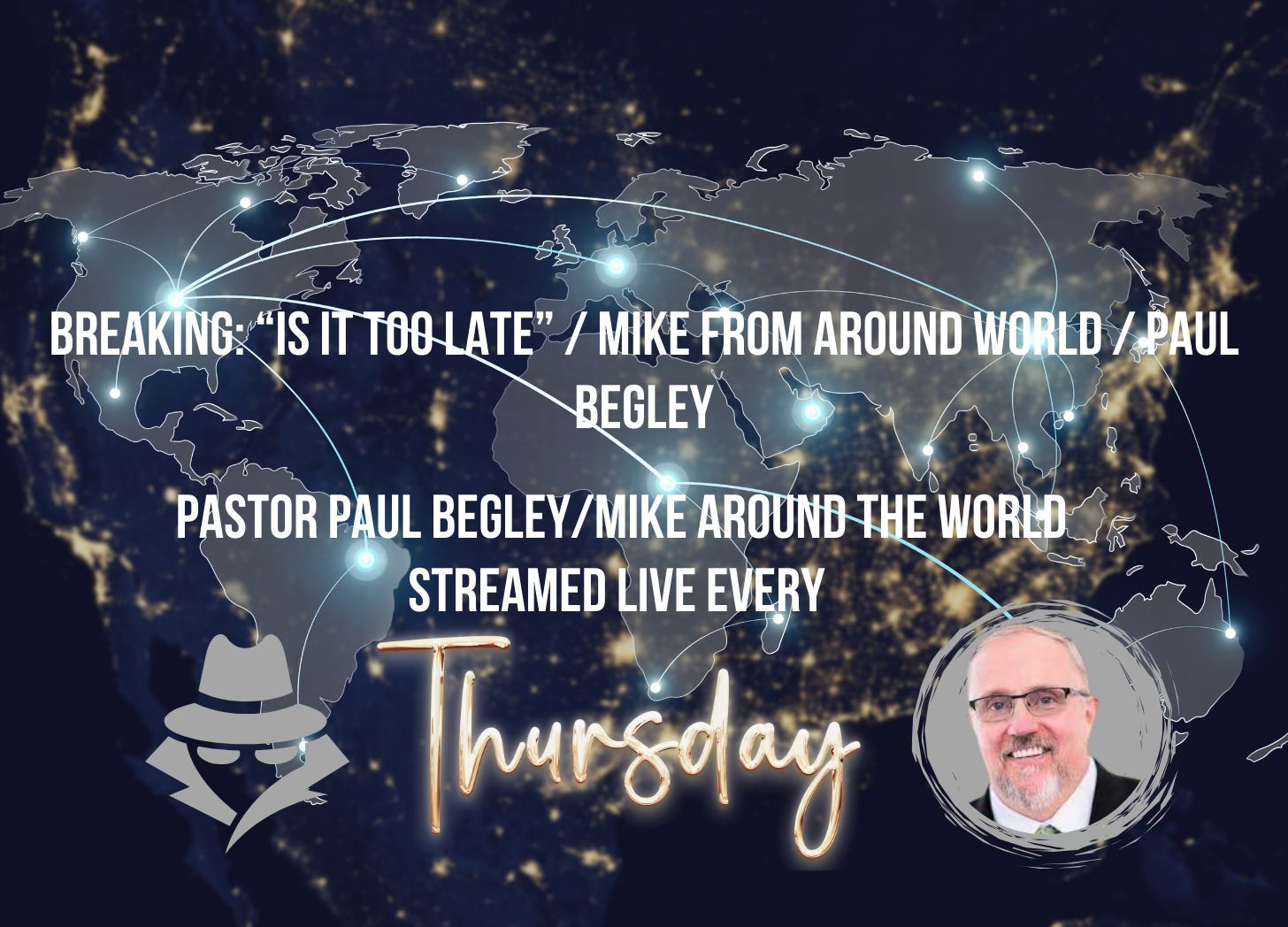 BREAKING: "IS IT TOO LATE" / MIKE FROM AROUND WORLD / PAUL BEGLEY

PASTOR PAUL BEGLEY/MIKE AROUND THE WORLD STREAMED LIVE EVERY

Thursday